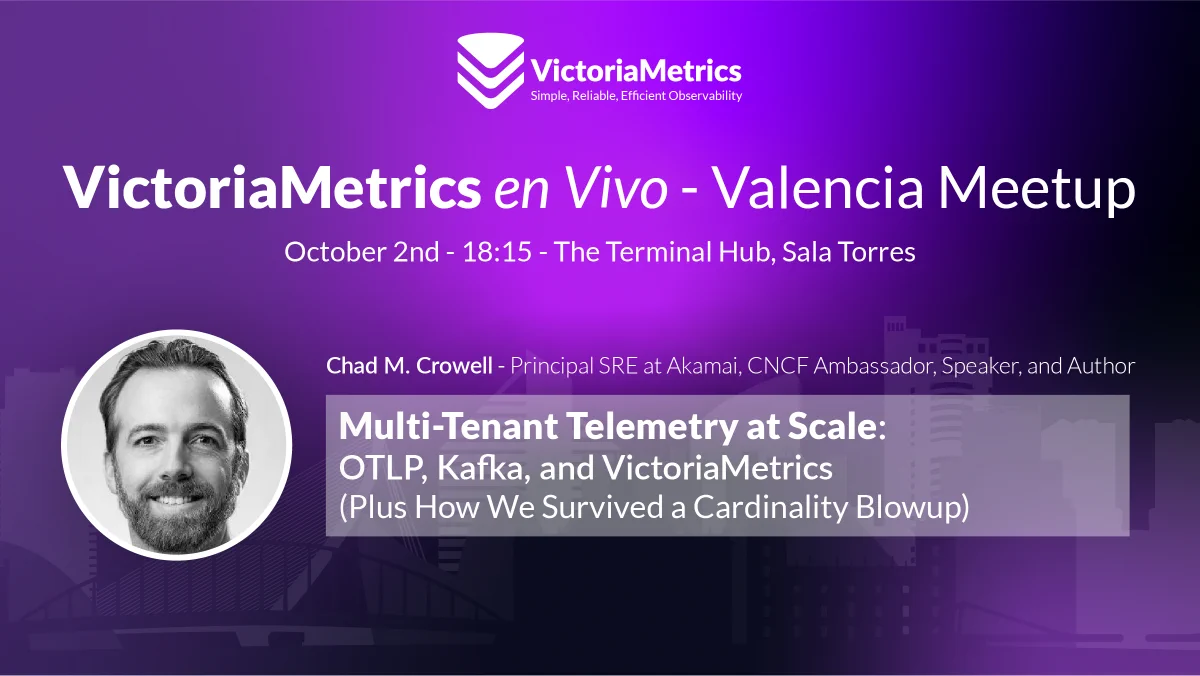 VictoriaMetrics
Simple, Reliable, Efficient Observability

VictoriaMetrics en Vivo - Valencia Meetup

October 2nd - 18:15 - The Terminal Hub, Sala Torres

Chad M. Crowell - Principal SRE at Akamai, CNCF Ambassador, Speaker, and Author

Multi-Tenant Telemetry at Scale:
OTLP, Kafka, and VictoriaMetrics
(Plus How We Survived a Cardinality Blowup)